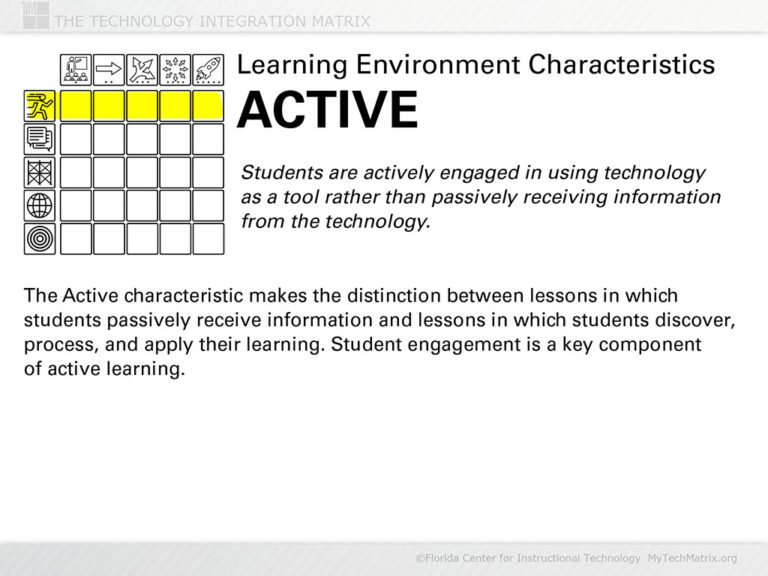 THE TECHNOLOGY INTEGRATION MATRIX

Learning Environment Characteristics
ACTIVE

Students are actively engaged in using technology as a tool rather than passively receiving information from the technology.

The Active characteristic makes the distinction between lessons in which students passively receive information and lessons in which students discover, process, and apply their learning. Student engagement is a key component of active learning.

©Florida Center for Instructional Technology MyTechMatrix.org